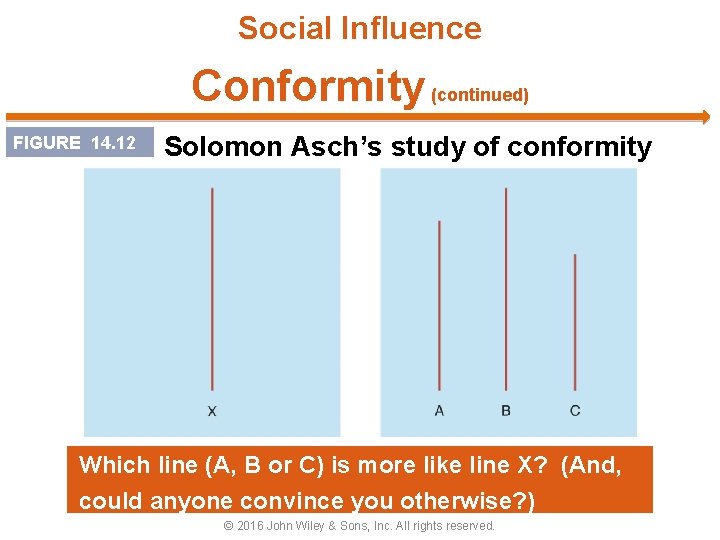 Social Influence

Conformity (continued)

FIGURE 14.12 Solomon Asch's study of conformity

X

A B C

Which line (A, B or C) is more like line X? (And, could anyone convince you otherwise?)

© 2016 John Wiley & Sons, Inc. All rights reserved.